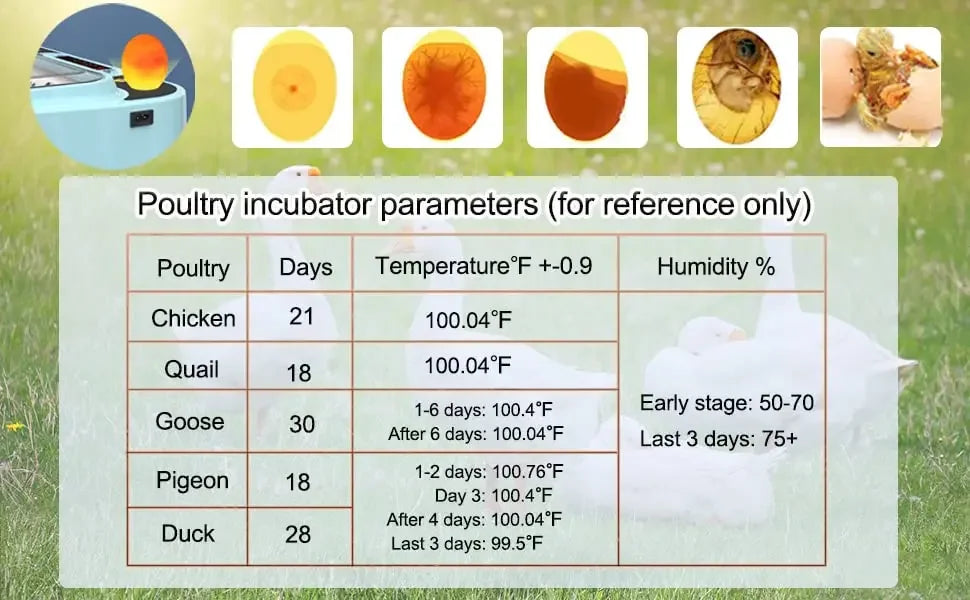 Poultry incubator parameters (for reference only)

| Poultry | Days | Temperature°F +-0.9 | Humidity % |
|---|---|---|---|
| Chicken | 21 | 100.04°F | Early stage: 50-70 Last 3 days: 75+ |
| Quail | 18 | 100.04°F | |
| Goose | 30 | 1-6 days: 100.4°F After 6 days: 100.04°F | |
| Pigeon | 18 | 1-2 days: 100.76°F Day 3: 100.4°F After 4 days: 100.04°F Last 3 days: 99.5°F | |
| Duck | 28 | | |